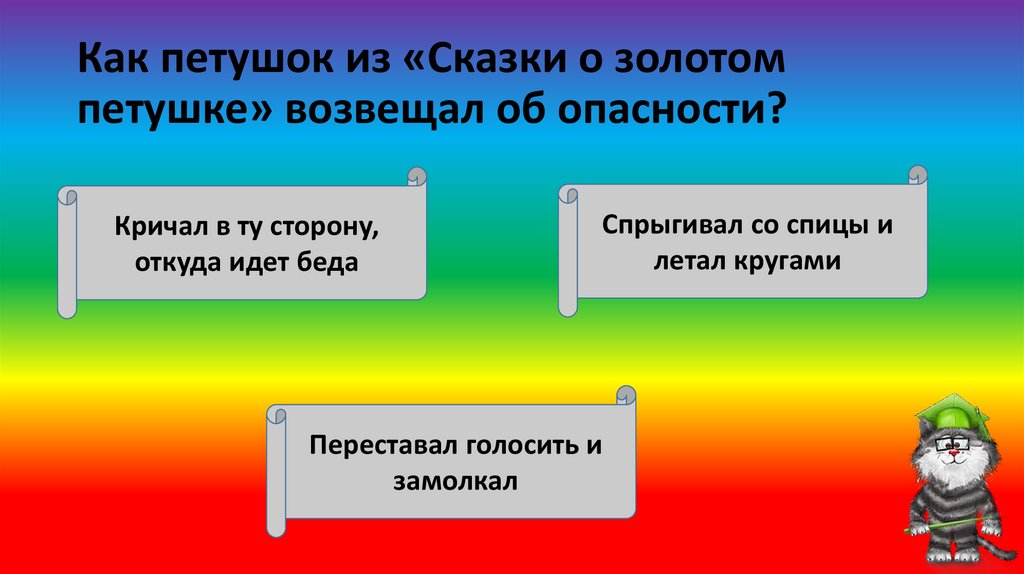 Как петушок из «Сказки о золотом петушке» возвещал об опасности?

Кричал в ту сторону, откуда идет беда

Спрыгивал со спицы и летал кругами

Переставал голосить и замолкал